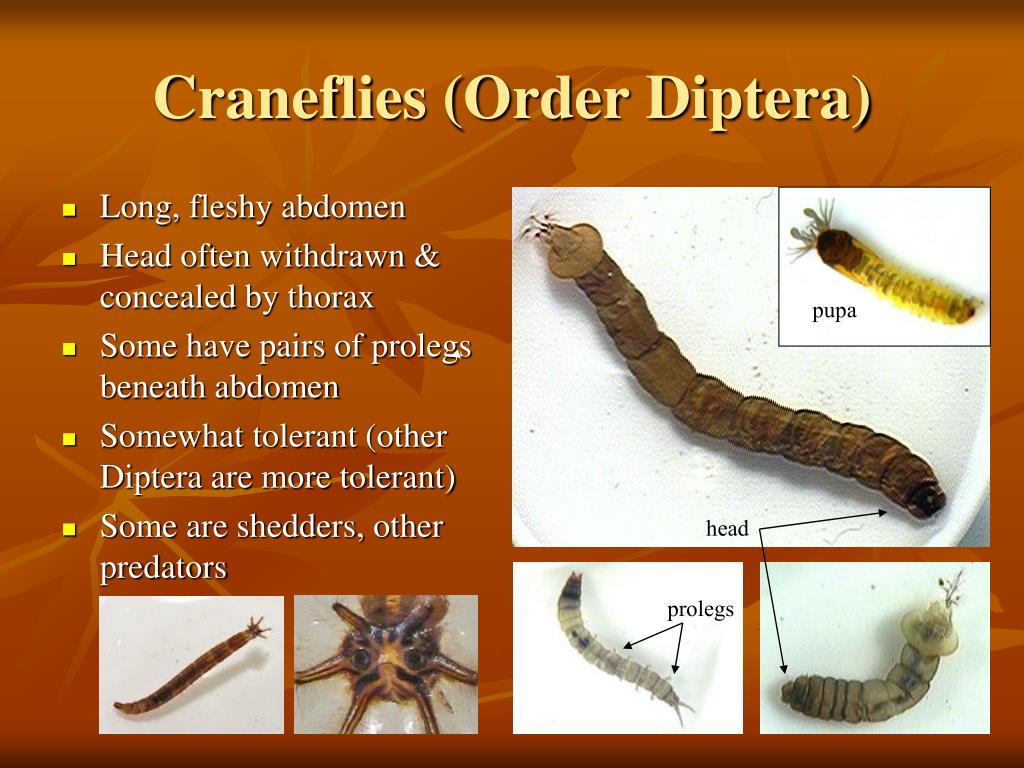 Craneflies (Order Diptera)

- Long, fleshy abdomen
- Head often withdrawn & concealed by thorax
- Some have pairs of prolegs beneath abdomen
- Somewhat tolerant (other Diptera are more tolerant)
- Some are shedders, other predators

pupa

head

prolegs